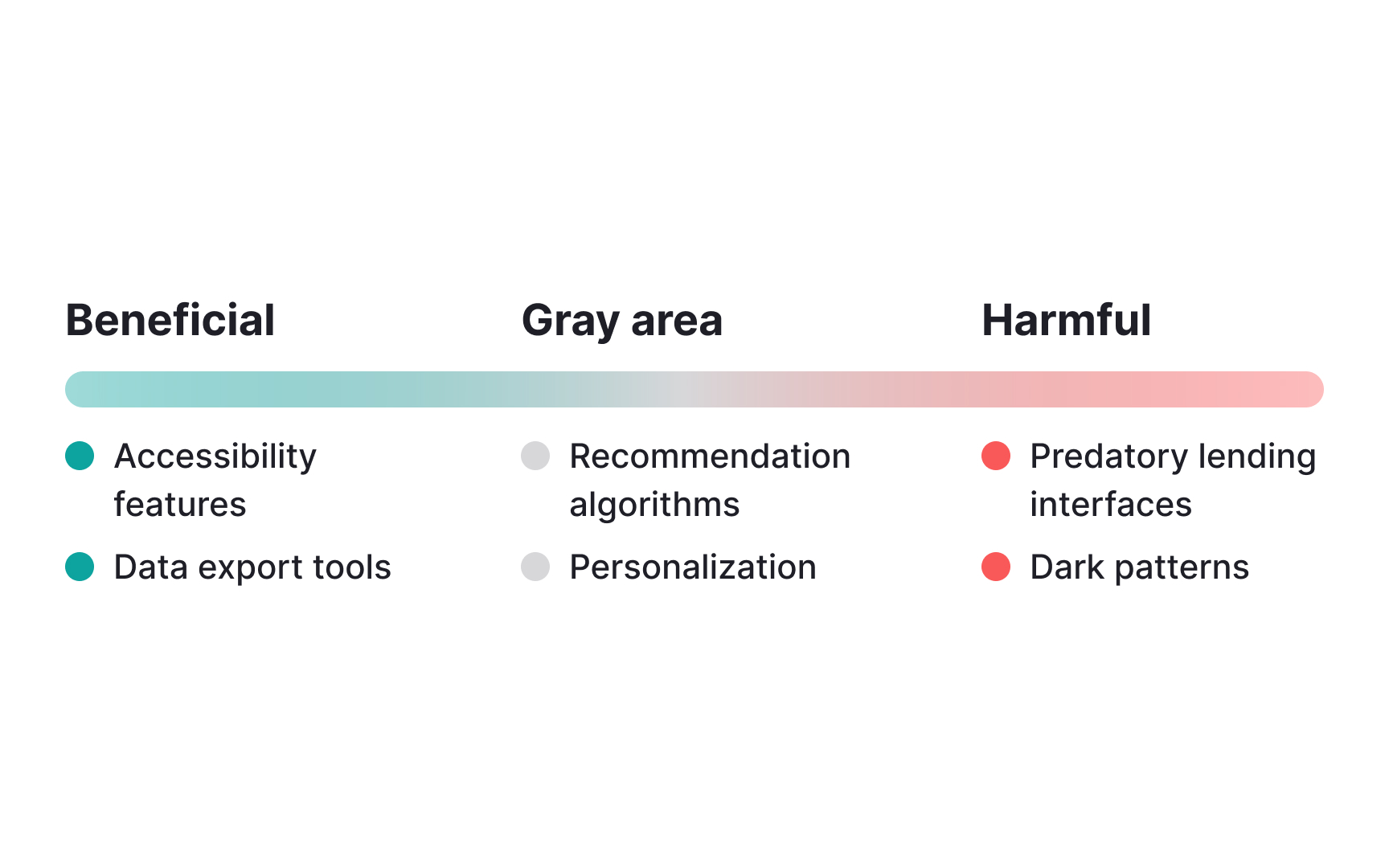 Beneficial

Accessibility features

Data export tools

Gray area

Recommendation algorithms

Personalization

Harmful

Predatory lending interfaces

Dark patterns